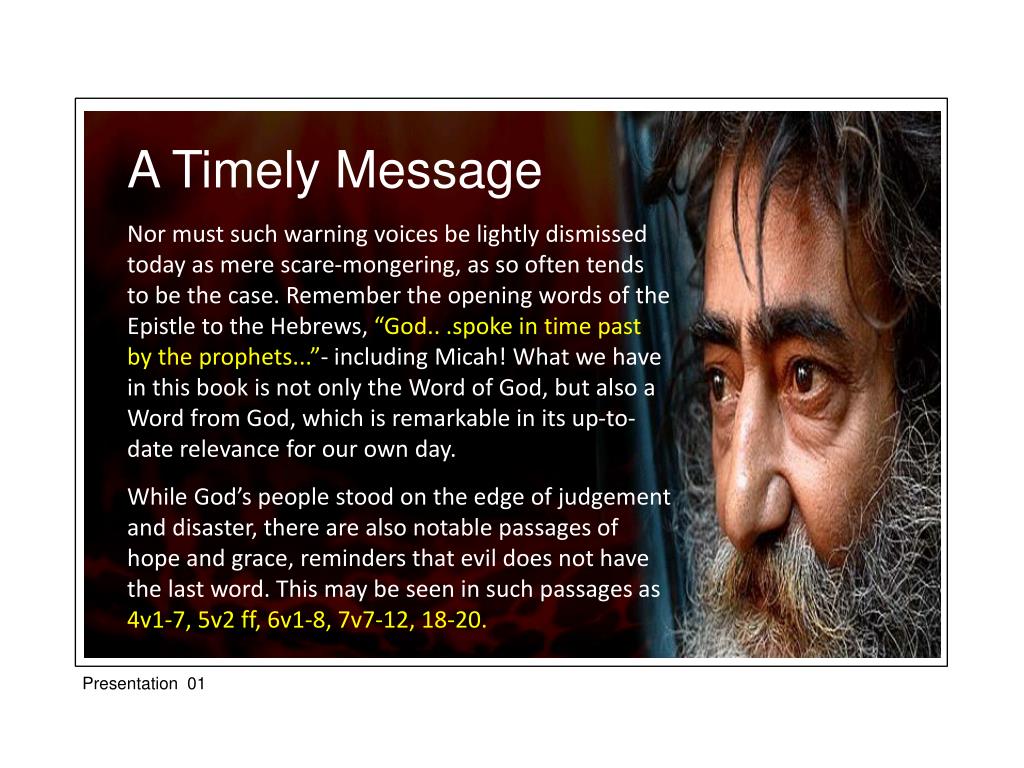 A Timely Message

Nor must such warning voices be lightly dismissed today as mere scare-mongering, as so often tends to be the case. Remember the opening words of the Epistle to the Hebrews, “God.. .spoke in time past by the prophets...”- including Micah! What we have in this book is not only the Word of God, but also a Word from God, which is remarkable in its up-to-date relevance for our own day.

While God’s people stood on the edge of judgement and disaster, there are also notable passages of hope and grace, reminders that evil does not have the last word. This may be seen in such passages as 4v1-7, 5v2 ff, 6v1-8, 7v7-12, 18-20.

Presentation 01